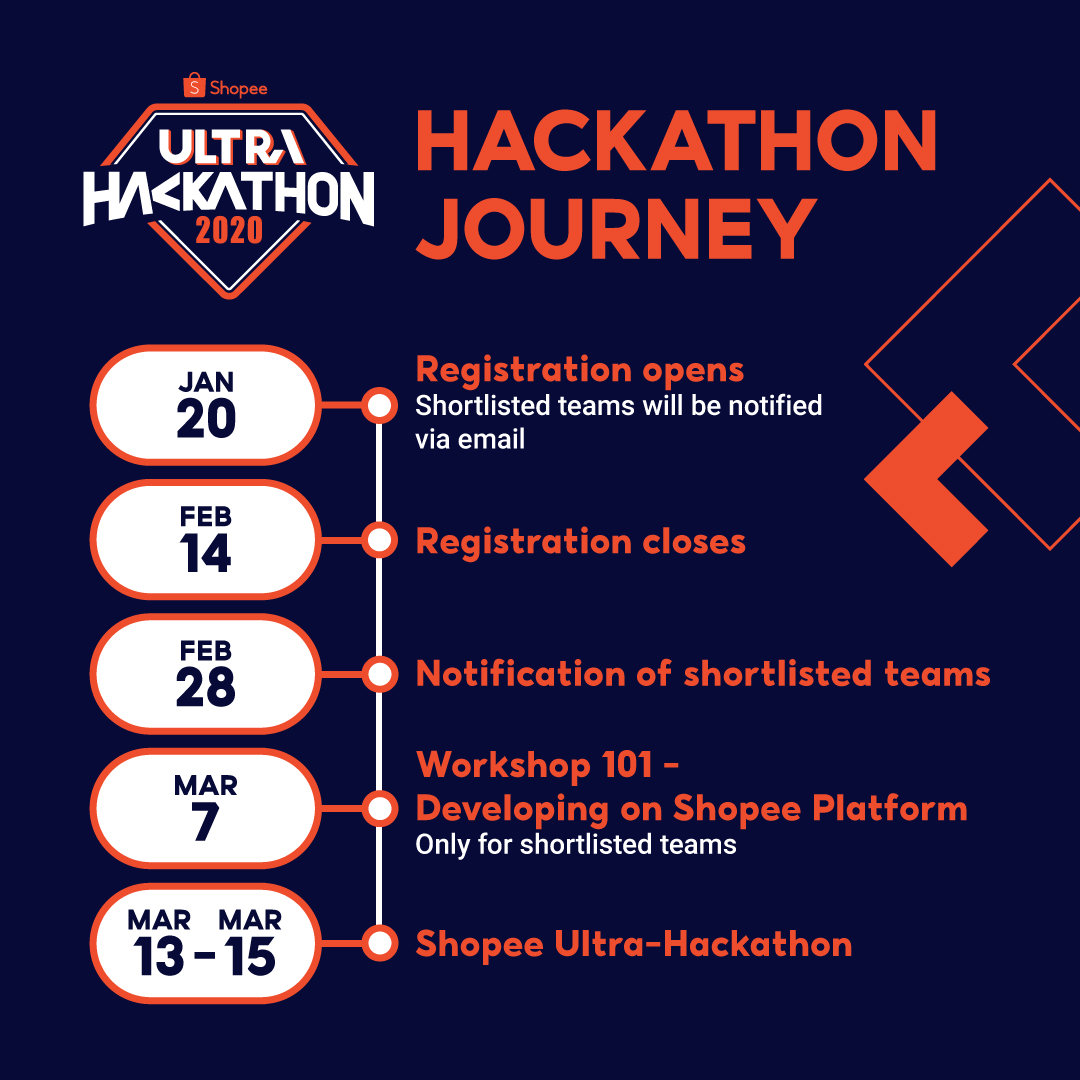 Shopee
ULTRA
HACKATHON
2020

HACKATHON JOURNEY

JAN 20
Registration opens
Shortlisted teams will be notified via email

FEB 14
Registration closes

FEB 28
Notification of shortlisted teams

MAR 7
Workshop 101 - Developing on Shopee Platform
Only for shortlisted teams

MAR 13 - MAR 15
Shopee Ultra-Hackathon